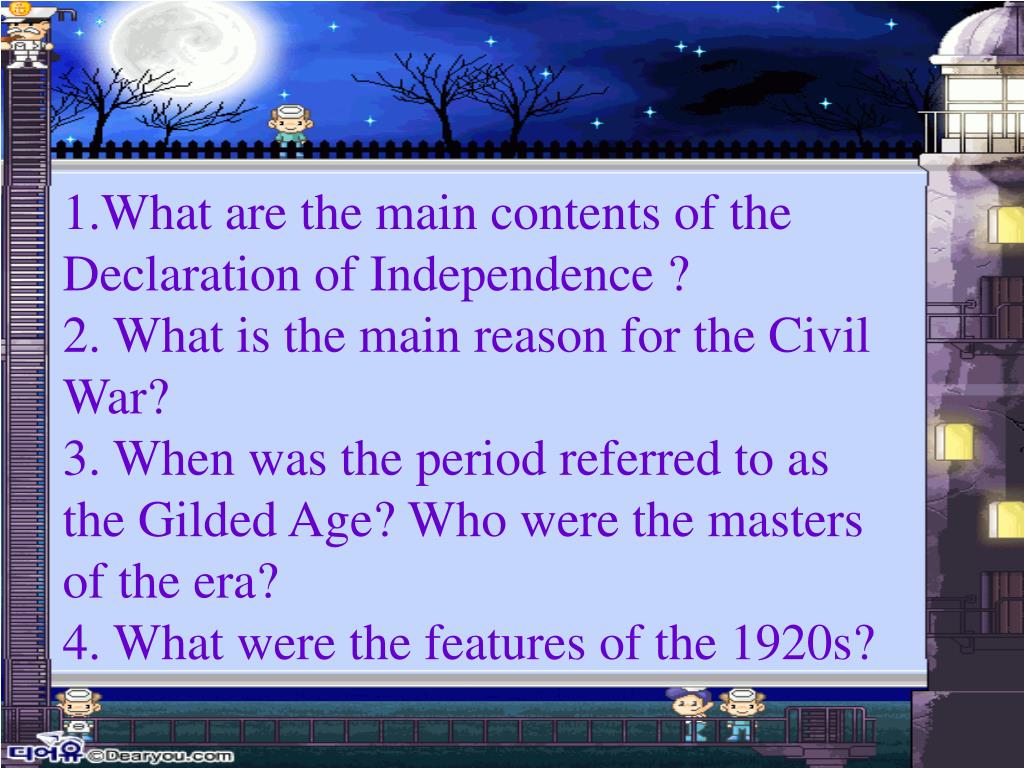 1.What are the main contents of the Declaration of Independence ?
2. What is the main reason for the Civil War?
3. When was the period referred to as the Gilded Age? Who were the masters of the era?
4. What were the features of the 1920s?

디어유 ©Dearyou.com